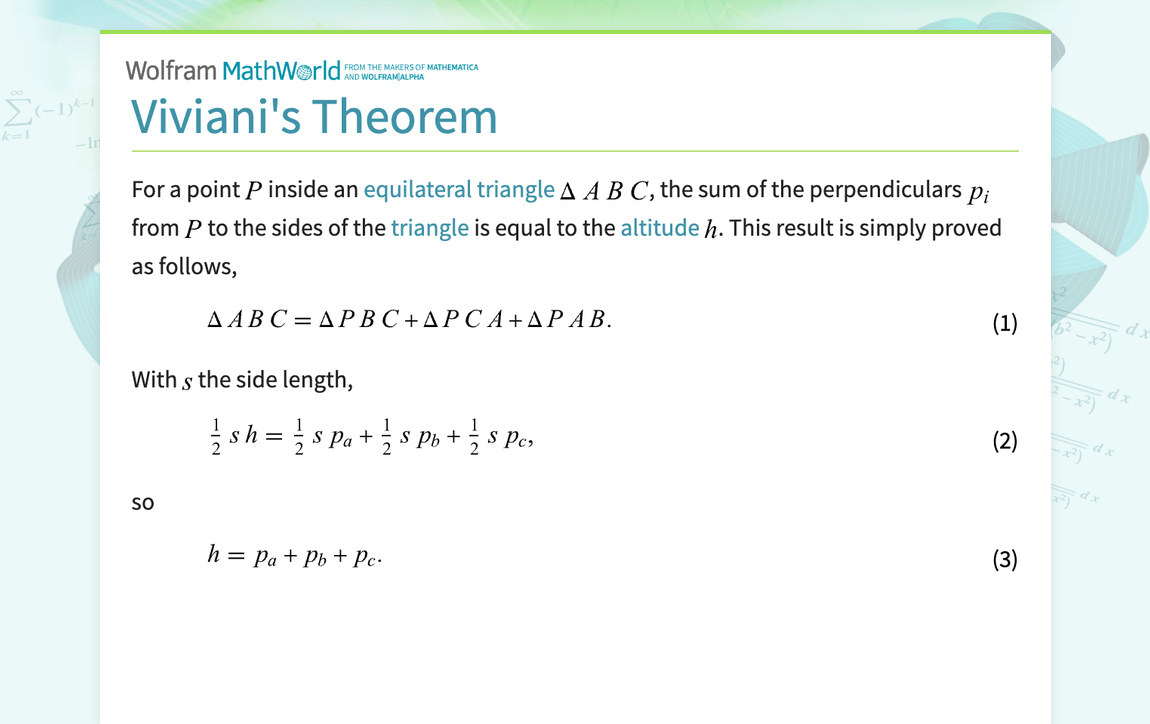 Wolfram MathWorld FROM THE MAKERS OF MATHEMATICA AND WOLFRAM|ALPHA

Viviani's Theorem

For a point $P$ inside an equilateral triangle $\Delta ABC$, the sum of the perpendiculars $p_i$ from $P$ to the sides of the triangle is equal to the altitude $h$. This result is simply proved as follows,

$\Delta ABC = \Delta PBC + \Delta PCA + \Delta PAB.$ (1)

With $s$ the side length,

$\frac{1}{2} s h = \frac{1}{2} s p_a + \frac{1}{2} s p_b + \frac{1}{2} s p_c,$ (2)

so

$h = p_a + p_b + p_c.$ (3)